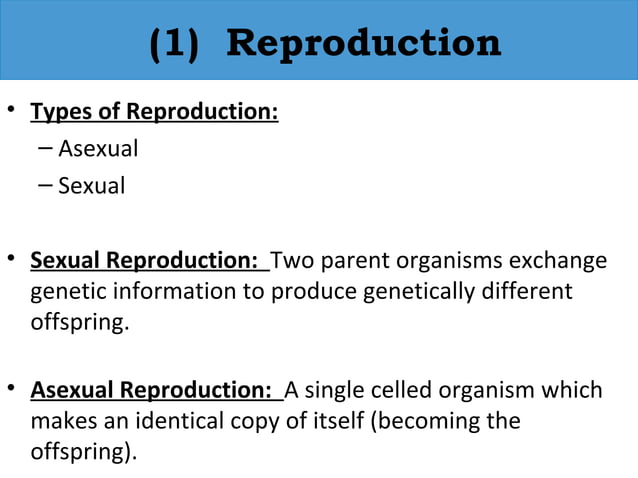 (1) Reproduction

• Types of Reproduction:
– Asexual
– Sexual

• Sexual Reproduction: Two parent organisms exchange genetic information to produce genetically different offspring.

• Asexual Reproduction: A single celled organism which makes an identical copy of itself (becoming the offspring).